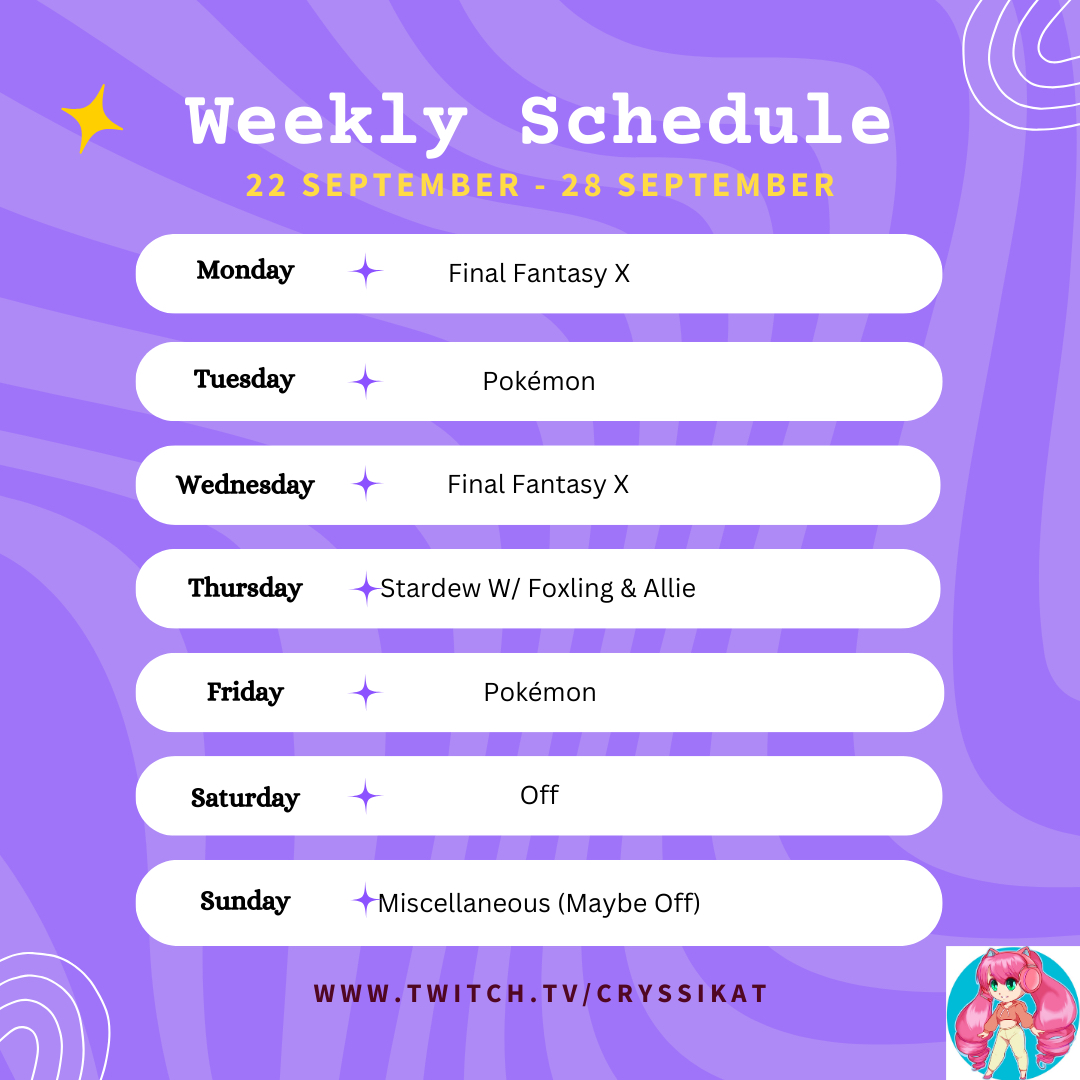 Weekly Schedule
22 SEPTEMBER - 28 SEPTEMBER

Monday Final Fantasy X

Tuesday Pokémon

Wednesday Final Fantasy X

Thursday Stardew W/ Foxling & Allie

Friday Pokémon

Saturday Off

Sunday Miscellaneous (Maybe Off)

WWW.TWITCH.TV/CRYSSIKAT